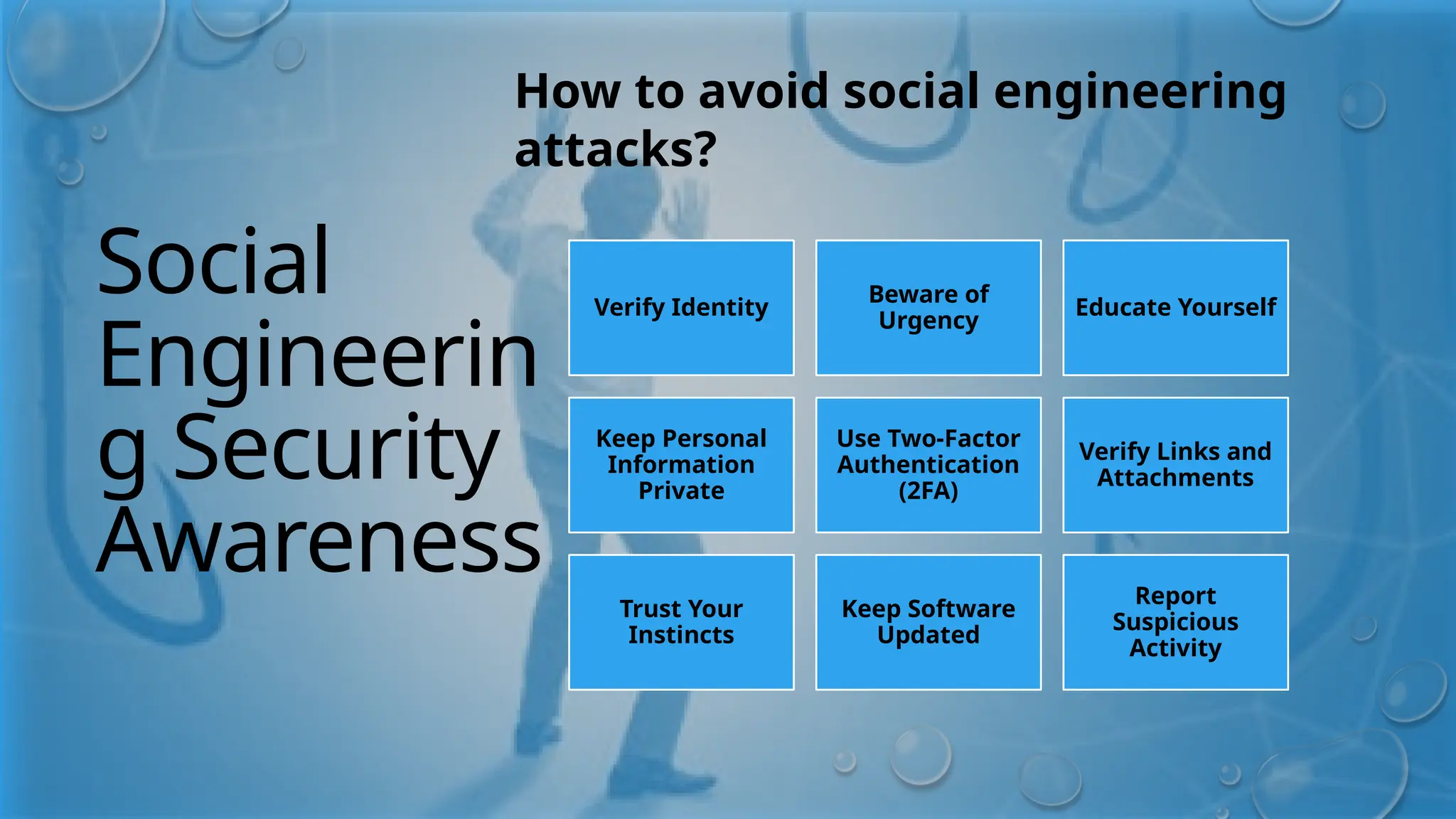 How to avoid social engineering attacks?

Social Engineering Security Awareness

Verify Identity

Beware of Urgency

Educate Yourself

Keep Personal Information Private

Use Two-Factor Authentication (2FA)

Verify Links and Attachments

Trust Your Instincts

Keep Software Updated

Report Suspicious Activity